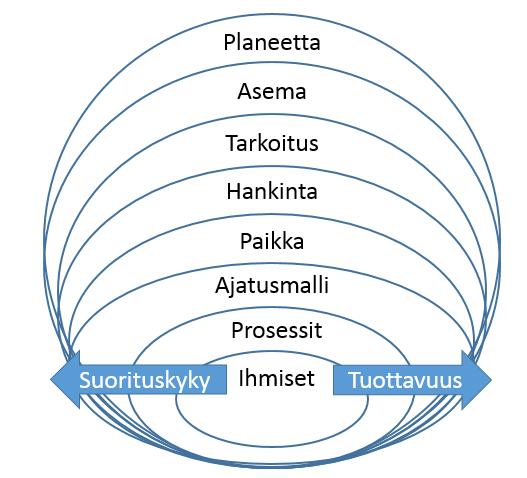 Planeetta
Asema
Tarkoitus
Hankinta
Paikka
Ajatusmalli
Prosessit
Suorituskyky
Ihmiset
Tuottavuus